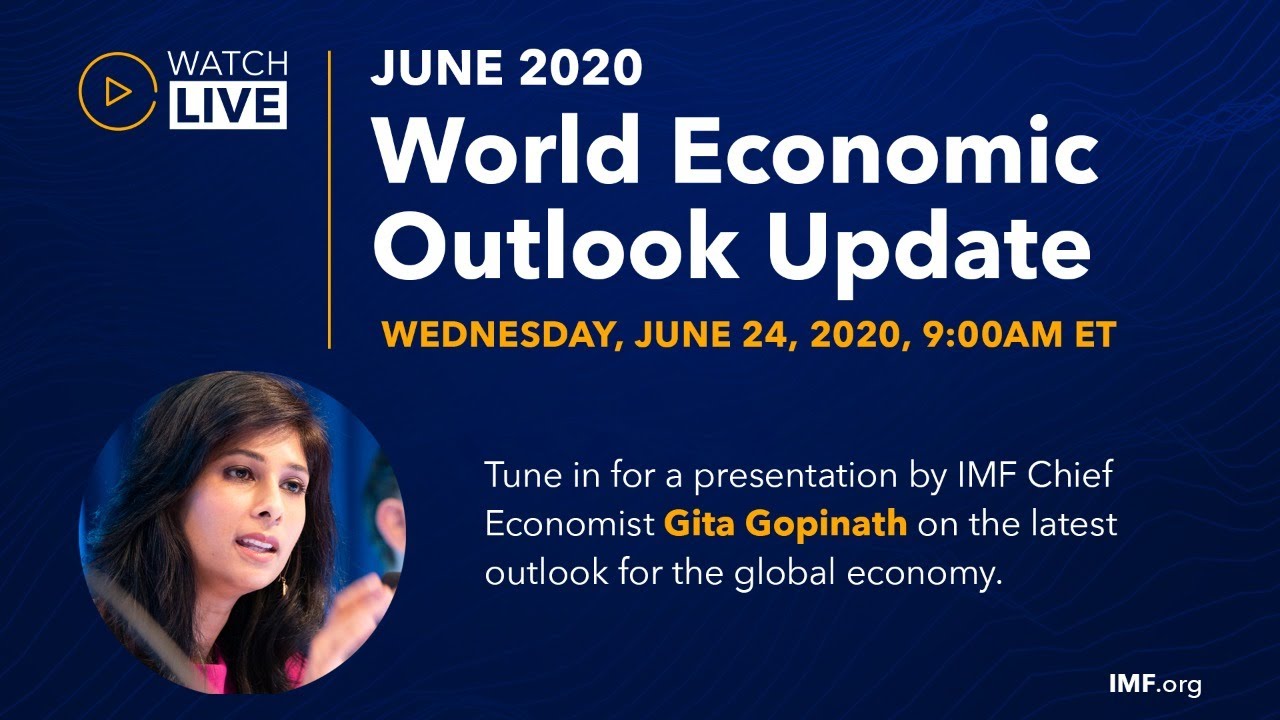 WATCH LIVE

JUNE 2020
World Economic Outlook Update
WEDNESDAY, JUNE 24, 2020, 9:00AM ET

Tune in for a presentation by IMF Chief Economist Gita Gopinath on the latest outlook for the global economy.

IMF.org